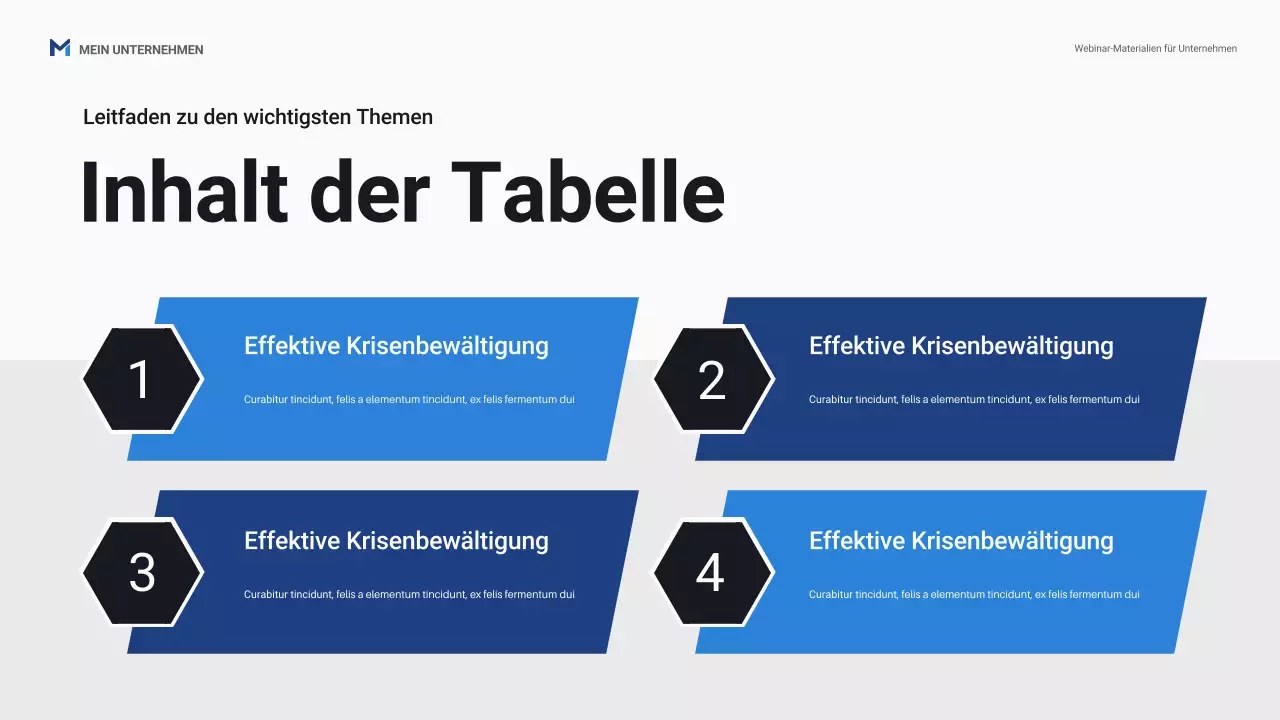 MEIN UNTERNEHMEN

Webinar-Materialien für Unternehmen

Leitfaden zu den wichtigsten Themen

Inhalt der Tabelle

1

Effektive Krisenbewältigung

Curabitur tincidunt, felis a elementum tincidunt, ex felis fermentum dui

2

Effektive Krisenbewältigung

Curabitur tincidunt, felis a elementum tincidunt, ex felis fermentum dui

3

Effektive Krisenbewältigung

Curabitur tincidunt, felis a elementum tincidunt, ex felis fermentum dui

4

Effektive Krisenbewältigung

Curabitur tincidunt, felis a elementum tincidunt, ex felis fermentum dui